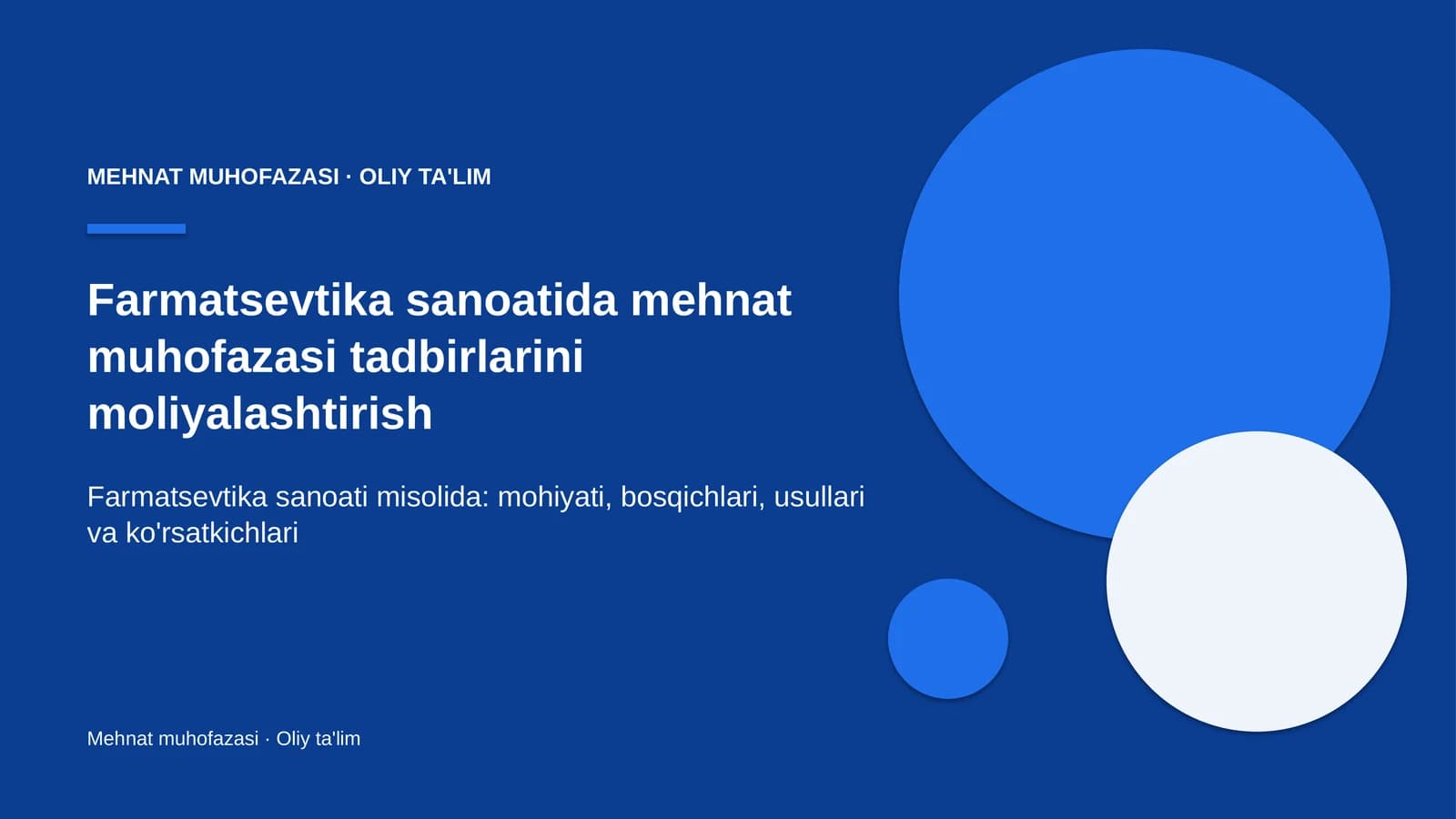 MEHNAT MUHOFAZASI · OLIY TA'LIM

Farmatsevtika sanoatida mehnat muhofazasi tadbirlarini moliyalashtirish

Farmatsevtika sanoati misolida: mohiyati, bosqichlari, usullari va ko'rsatkichlari

Mehnat muhofazasi · Oliy ta'lim